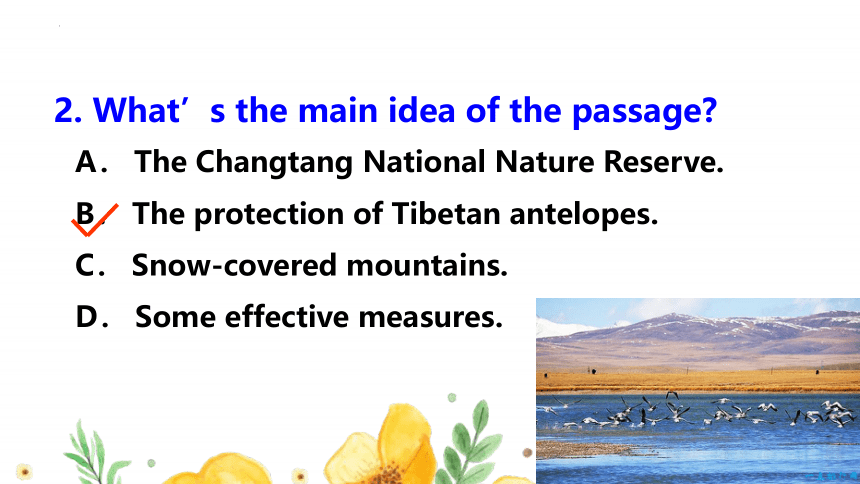 2. What’s the main idea of the passage?

A． The Changtang National Nature Reserve.

B． The protection of Tibetan antelopes.

C． Snow-covered mountains.

D． Some effective measures.